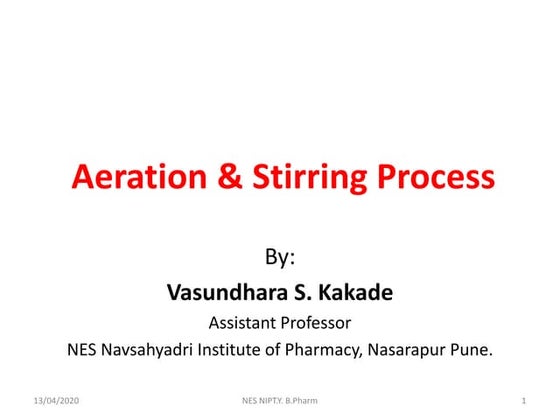 Aeration & Stirring Process

By:

Vasundhara S. Kakade

Assistant Professor

NES Navsahyadri Institute of Pharmacy, Nasarapur Pune.

13/04/2020

NES NIPT.Y. B.Pharm

1